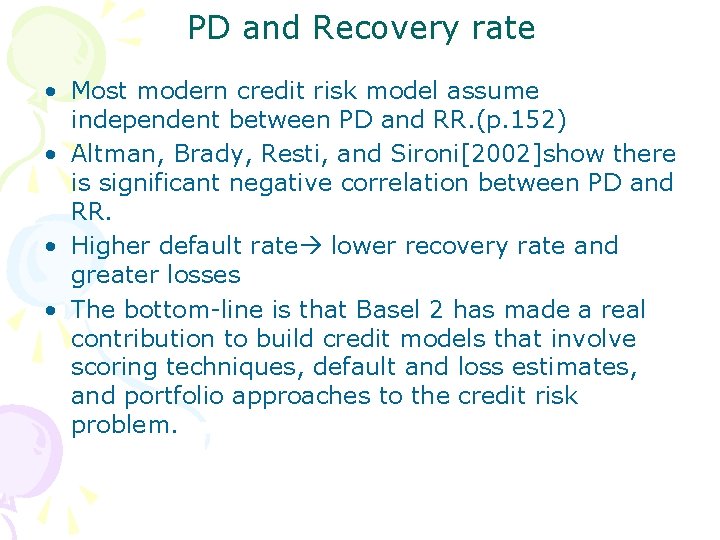 PD and Recovery rate

• Most modern credit risk model assume independent between PD and RR.(p.152)
• Altman, Brady, Resti, and Sironi[2002]show there is significant negative correlation between PD and RR.
• Higher default rate→ lower recovery rate and greater losses
• The bottom-line is that Basel 2 has made a real contribution to build credit models that involve scoring techniques, default and loss estimates, and portfolio approaches to the credit risk problem.